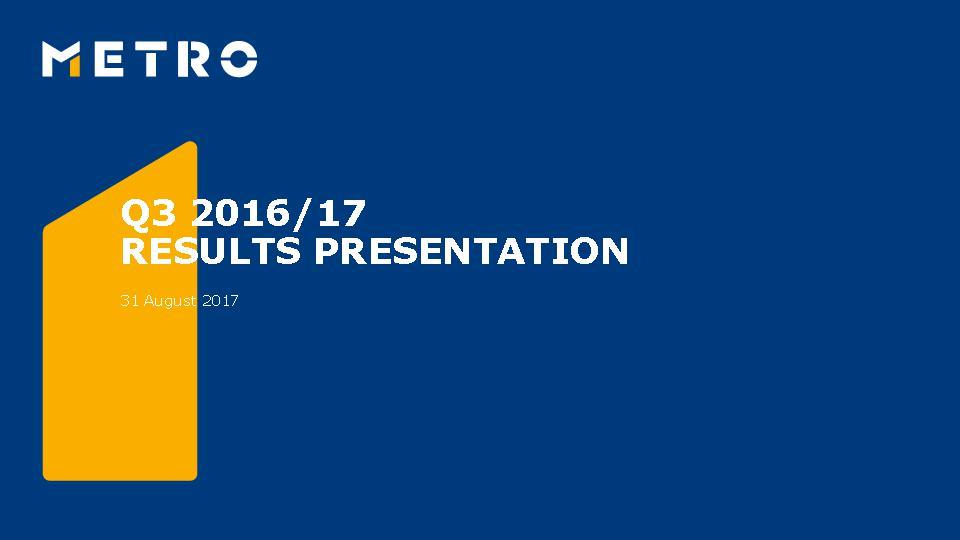 METRO

Q3 2016/17
RESULTS PRESENTATION

31 August 2017